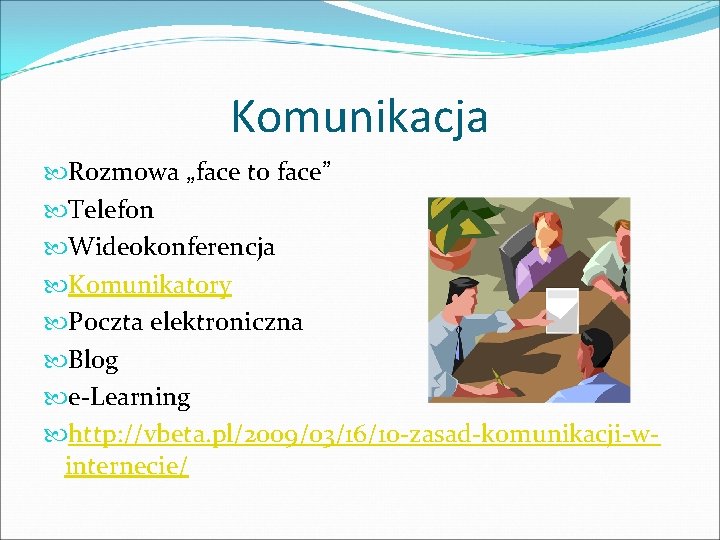 Komunikacja

Rozmowa „face to face”

Telefon

Wideokonferencja

Komunikatory

Poczta elektroniczna

Blog

e-Learning

http://vbeta.pl/2009/03/16/10-zasad-komunikacji-w-internecie/